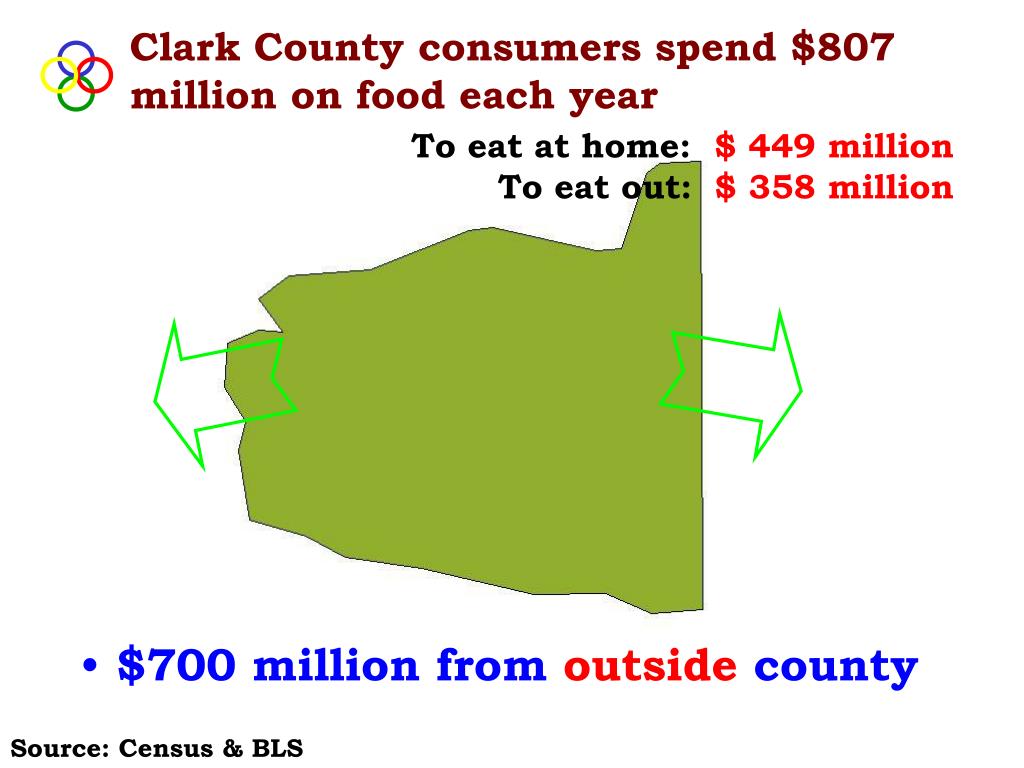 Clark County consumers spend \$807 million on food each year

To eat at home: \$ 449 million
To eat out: \$ 358 million

• \$700 million from outside county

Source: Census & BLS